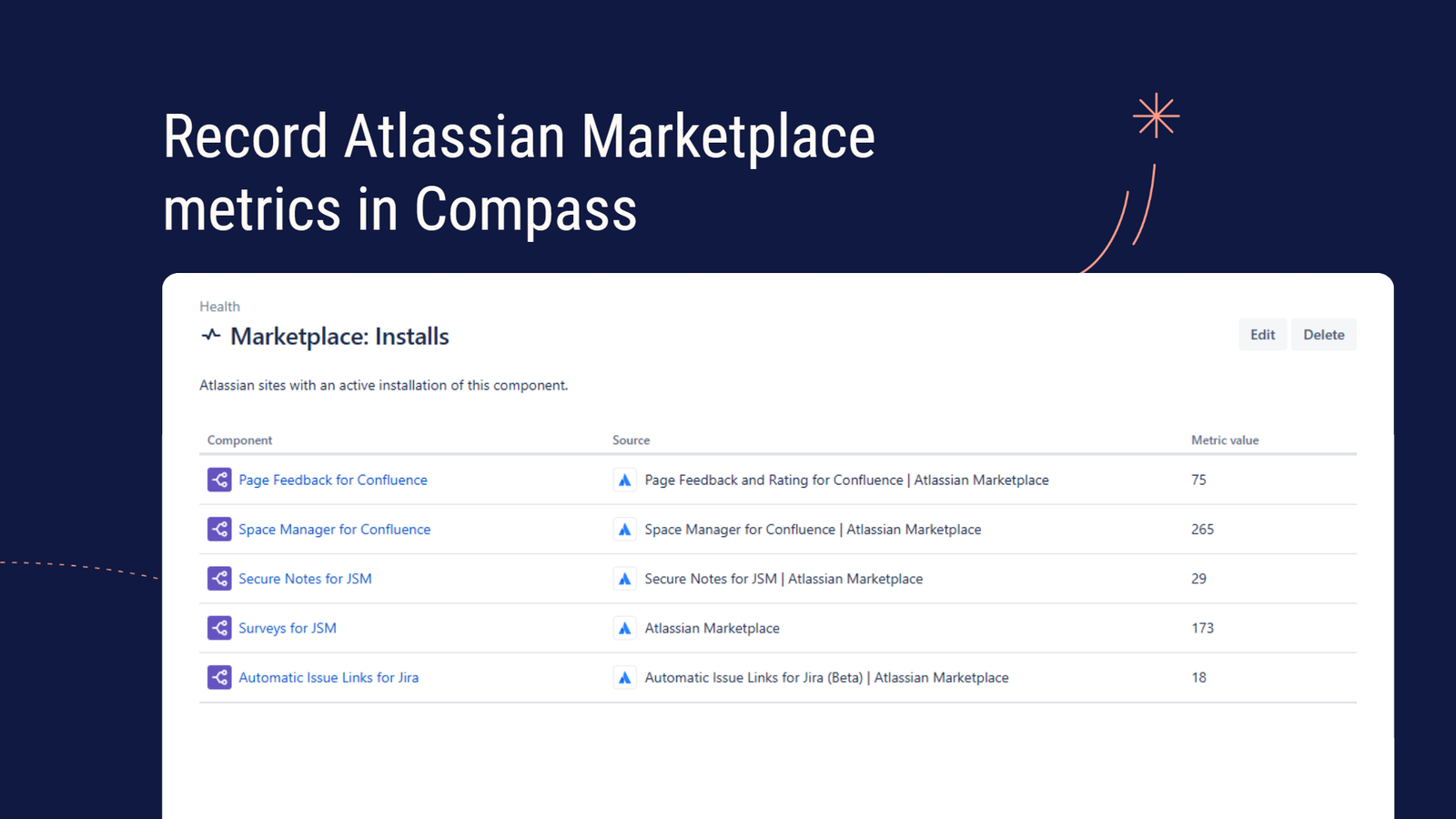 Record Atlassian Marketplace metrics in Compass

Health

Marketplace: Installs

Edit Delete

Atlassian sites with an active installation of this component.

| Component | Source | Metric value |
|---|---|---|
| Page Feedback for Confluence | Page Feedback and Rating for Confluence \| Atlassian Marketplace | 75 |
| Space Manager for Confluence | Space Manager for Confluence \| Atlassian Marketplace | 265 |
| Secure Notes for JSM | Secure Notes for JSM \| Atlassian Marketplace | 29 |
| Surveys for JSM | Atlassian Marketplace | 173 |
| Automatic Issue Links for Jira | Automatic Issue Links for Jira (Beta) \| Atlassian Marketplace | 18 |